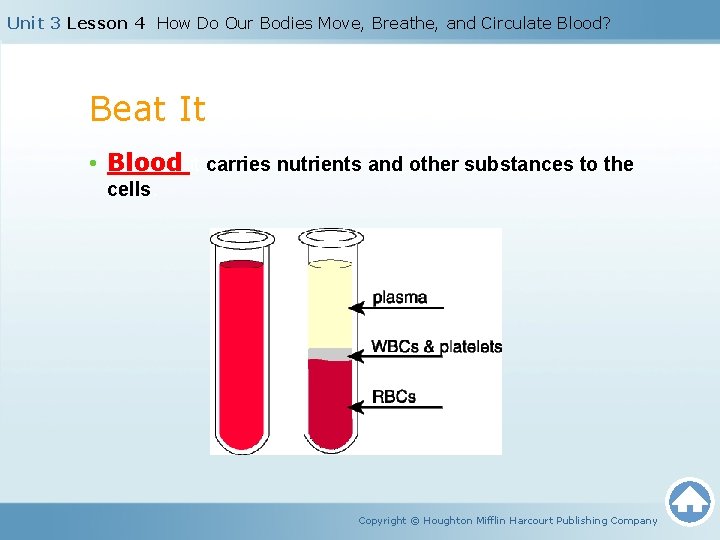 Unit 3 Lesson 4 How Do Our Bodies Move, Breathe, and Circulate Blood?

Beat It

• Blood carries nutrients and other substances to the cells

plasma

WBCs & platelets

RBCs

Copyright © Houghton Mifflin Harcourt Publishing Company